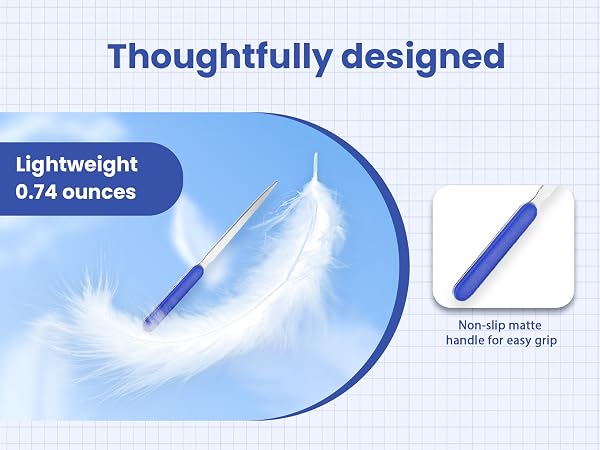 Thoughtfully designed

Lightweight
0.74 ounces

Non-slip matte handle for easy grip